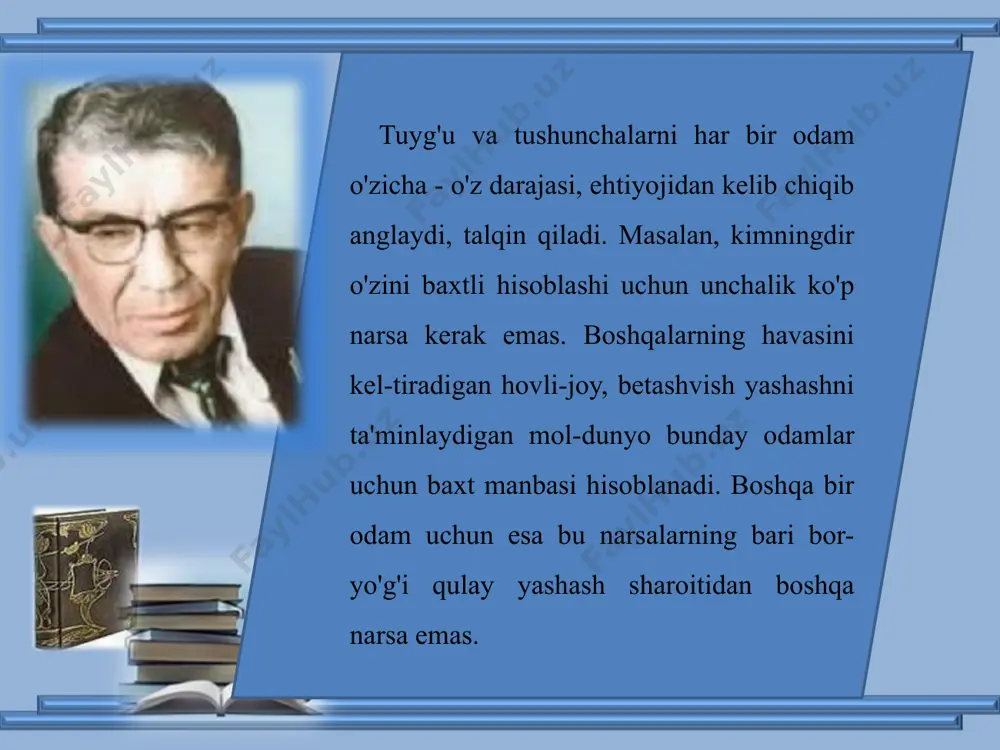 Tuyg'u va tushunchalarni har bir odam o'zicha - o'z darajasi, ehtiyojidan kelib chiqib anglaydi, talqin qiladi. Masalan, kimningdir o'zini baxtli hisoblashi uchun unchalik ko'p narsa kerak emas. Boshqalarning havasini kel-tiradigan hovli-joy, betashvish yashashni ta'minlaydigan mol-dunyo bunday odamlar uchun baxt manbasi hisoblanadi. Boshqa bir odam uchun esa bu narsalarning bari bor-yo'g'i qulay yashash sharoitidan boshqa narsa emas.

FaylHub.uz